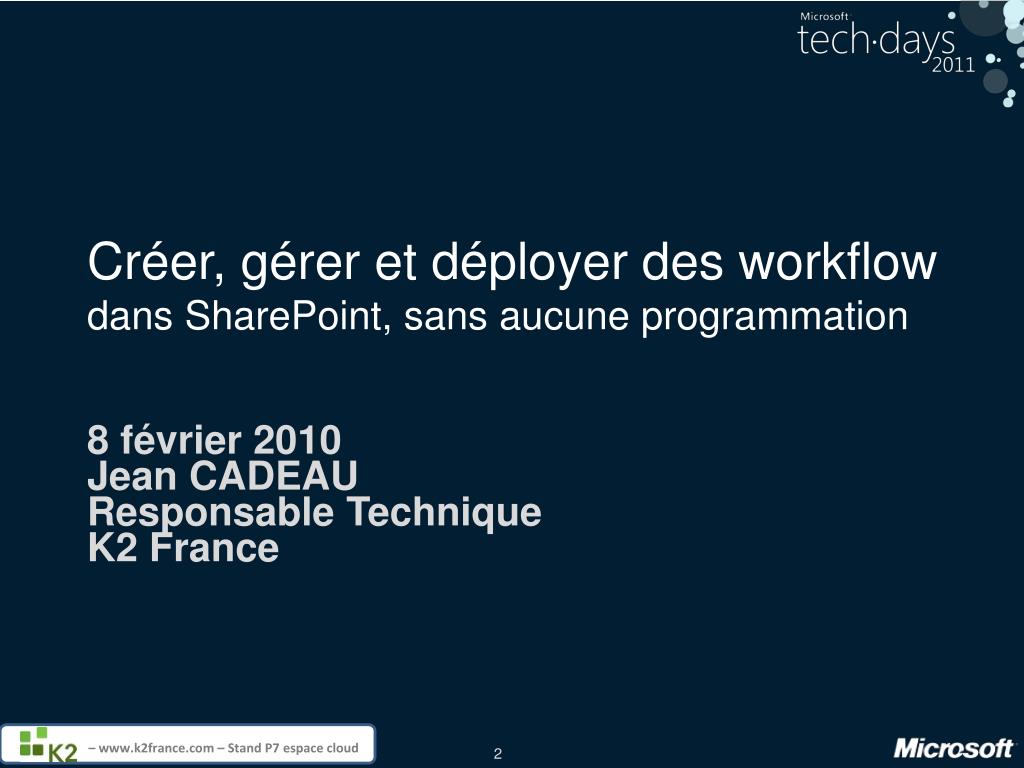 Microsoft
tech·days
2011

Créer, gérer et déployer des workflow
dans SharePoint, sans aucune programmation

8 février 2010
Jean CADEAU
Responsable Technique
K2 France

K2 – www.k2france.com – Stand P7 espace cloud

2

Microsoft